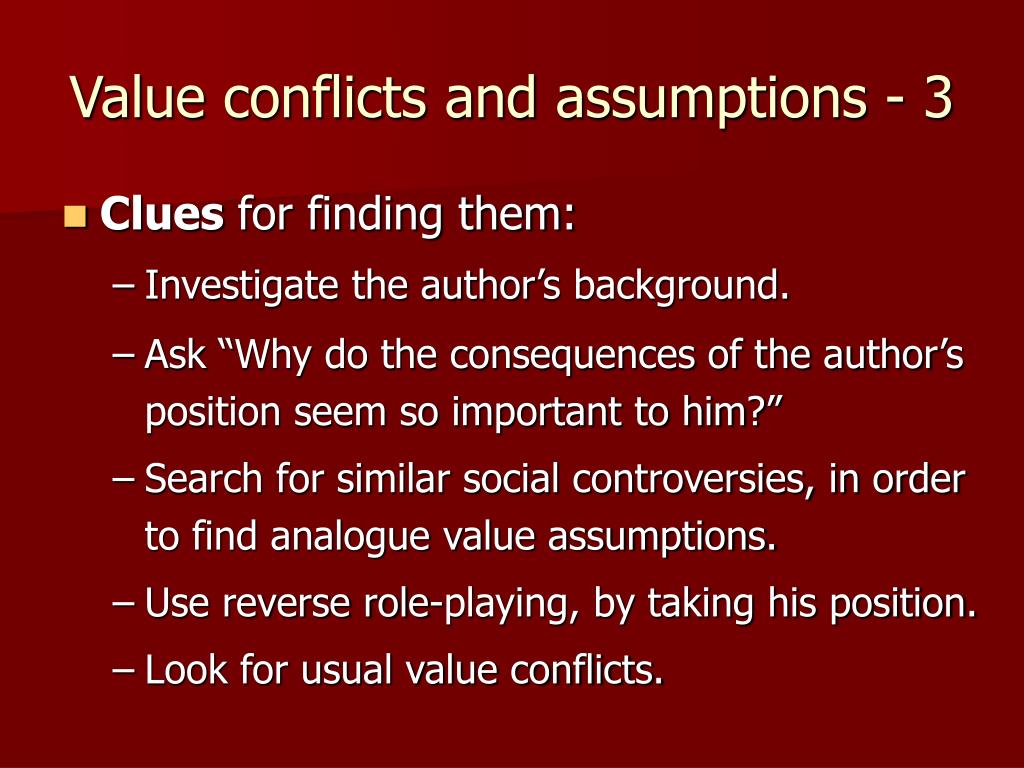 Value conflicts and assumptions - 3

Clues for finding them:

– Investigate the author’s background.

– Ask “Why do the consequences of the author’s position seem so important to him?”

– Search for similar social controversies, in order to find analogue value assumptions.

– Use reverse role-playing, by taking his position.

– Look for usual value conflicts.